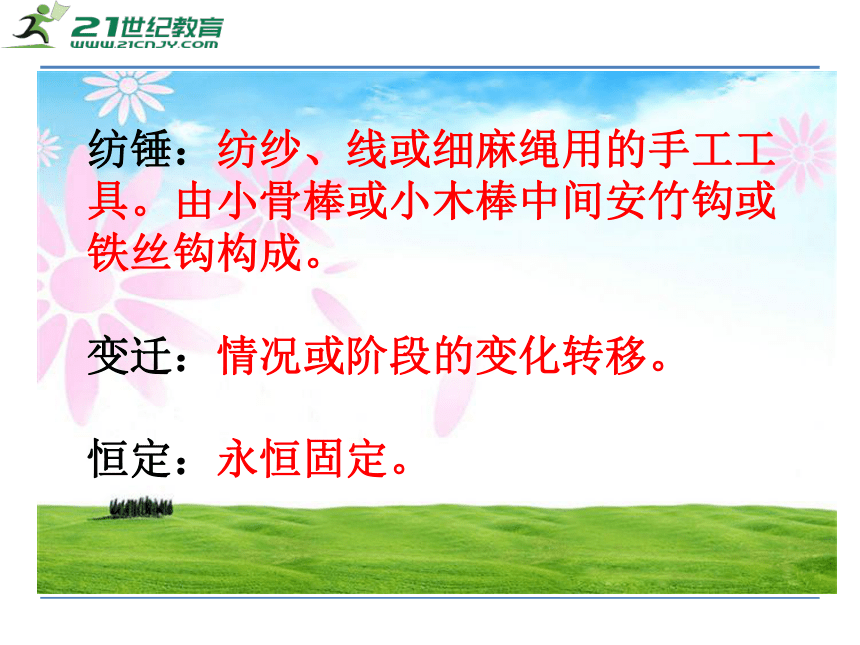 21世纪教育
www.21cnjy.com

纺锤：纺纱、线或细麻绳用的手工工具。由小骨棒或小木棒中间安竹钩或铁丝钩构成。

变迁：情况或阶段的变化转移。

恒定：永恒固定。